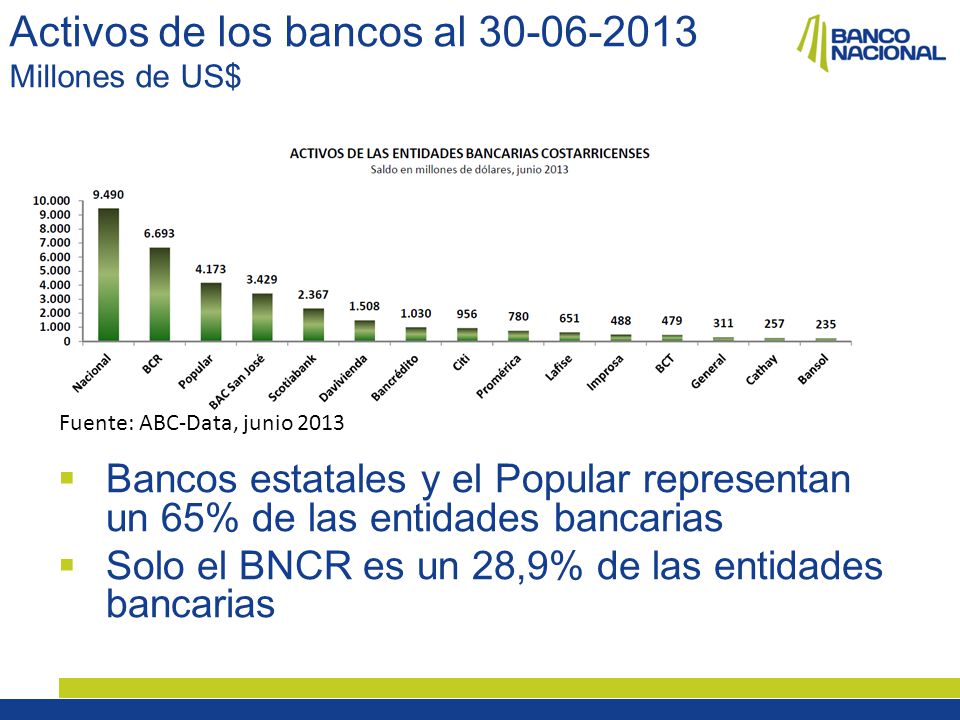 Activos de los bancos al 30-06-2013
Millones de US$

BANCO NACIONAL

ACTIVOS DE LAS ENTIDADES BANCARIAS COSTARRICENSES
Saldo en millones de dólares, junio 2013

10.000
9.000
8.000
7.000
6.000
5.000
4.000
3.000
2.000
1.000
0

9.490
6.693
4.173
3.429
2.367
1.508
1.030
956
780
651
488
479
311
257
235

Nacional
BCR
Popular
BAC San José
Scotiabank
Davivienda
Bancrédito
Citi
Promérica
Lafise
Improsa
BCT
General
Cathay
Bansol

Fuente: ABC-Data, junio 2013

▪ Bancos estatales y el Popular representan un 65% de las entidades bancarias
▪ Solo el BNCR es un 28,9% de las entidades bancarias